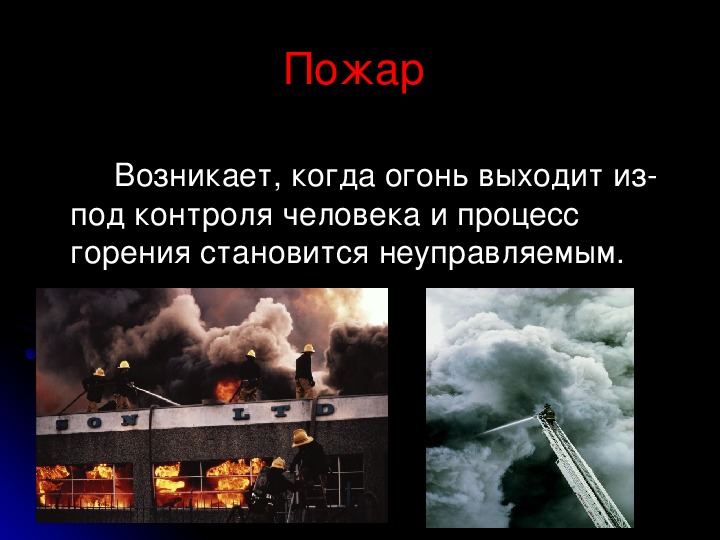 Пожар

Возникает, когда огонь выходит из-под контроля человека и процесс горения становится неуправляемым.

SON LTD